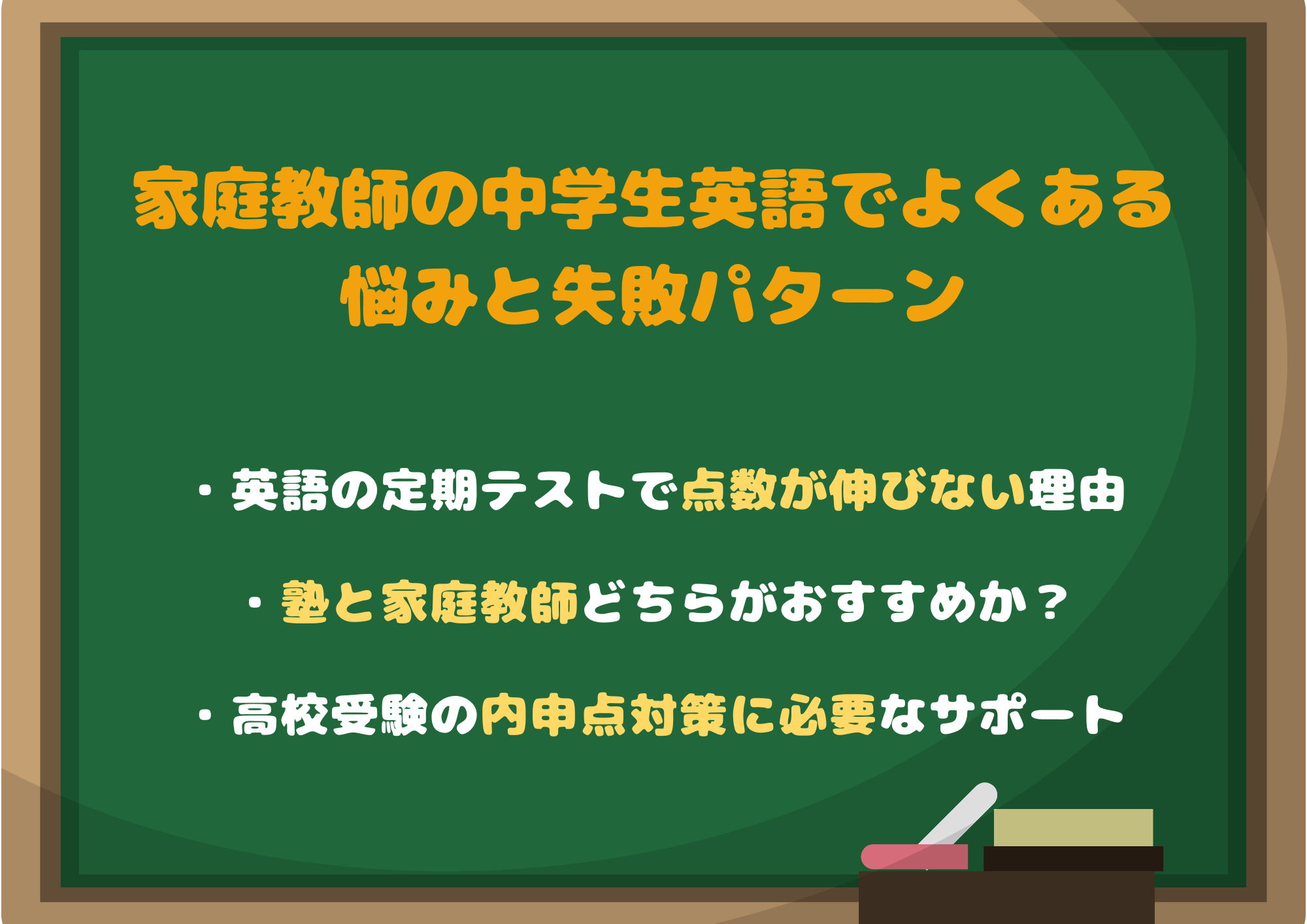 家庭教師の中学生英語でよくある悩みと失敗パターン

・英語の定期テストで点数が伸びない理由

・塾と家庭教師どちらがおすすめか？

・高校受験の内申点対策に必要なサポート